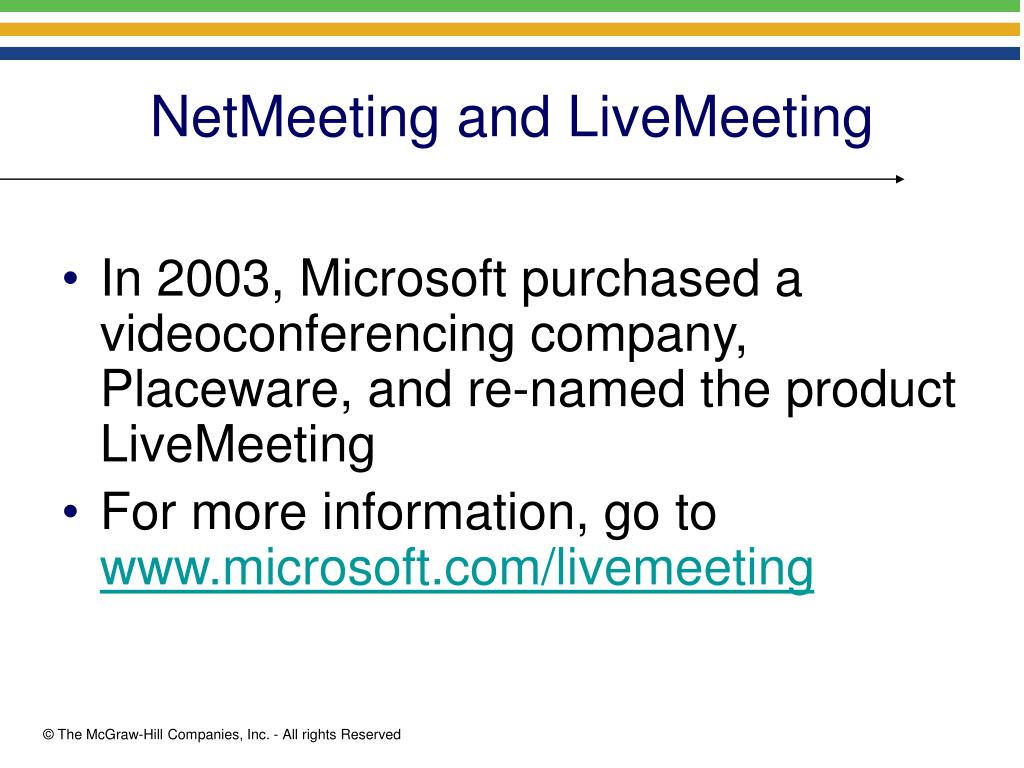 NetMeeting and LiveMeeting

• In 2003, Microsoft purchased a videoconferencing company, Placeware, and re-named the product LiveMeeting
• For more information, go to www.microsoft.com/livemeeting

© The McGraw-Hill Companies, Inc. - All rights Reserved